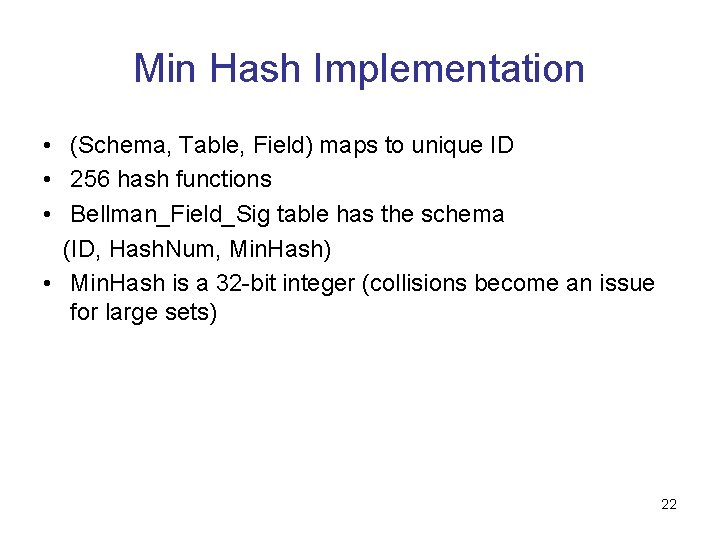 Min Hash Implementation

• (Schema, Table, Field) maps to unique ID
• 256 hash functions
• Bellman_Field_Sig table has the schema
(ID, HashNum, MinHash)
• MinHash is a 32-bit integer (collisions become an issue for large sets)

22